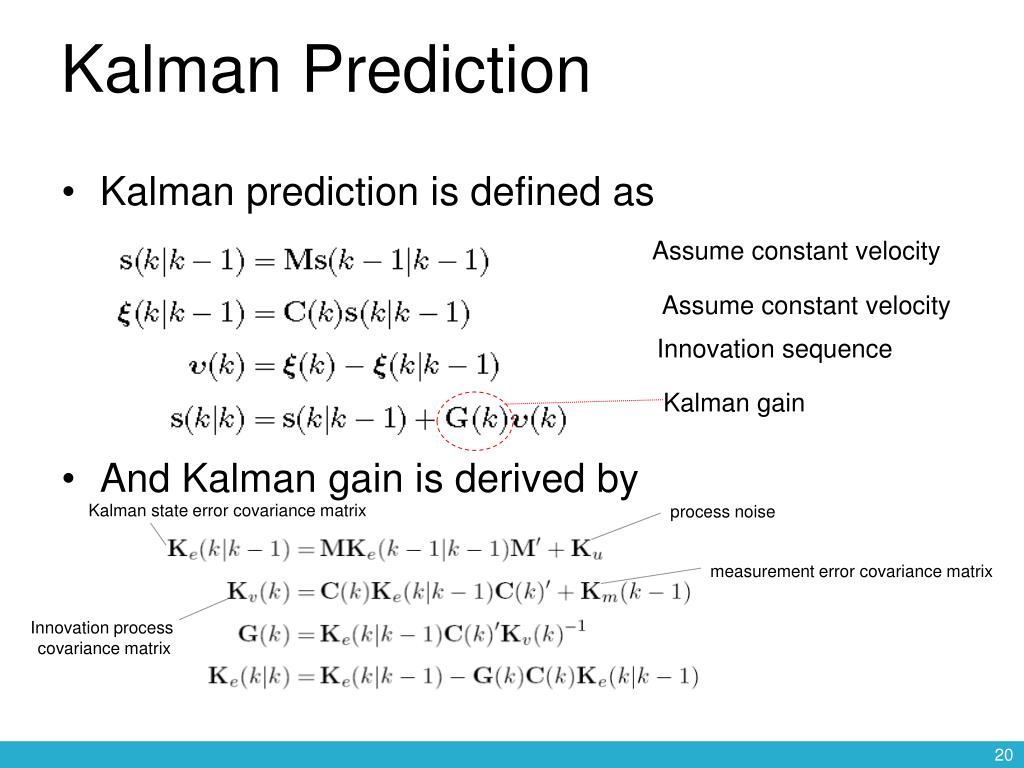 Kalman Prediction

• Kalman prediction is defined as

$\mathbf{s}(k|k-1) = \mathbf{M}\mathbf{s}(k-1|k-1)$

Assume constant velocity

$\boldsymbol{\xi}(k|k-1) = \mathbf{C}(k)\mathbf{s}(k|k-1)$

Assume constant velocity

$\boldsymbol{\upsilon}(k) = \boldsymbol{\xi}(k) - \boldsymbol{\xi}(k|k-1)$

Innovation sequence

$\mathbf{s}(k|k) = \mathbf{s}(k|k-1) + \mathbf{G}(k)\boldsymbol{\upsilon}(k)$

Kalman gain

• And Kalman gain is derived by

Kalman state error covariance matrix

process noise

$\mathbf{K}_e(k|k-1) = \mathbf{M}\mathbf{K}_e(k-1|k-1)\mathbf{M}' + \mathbf{K}_u$

measurement error covariance matrix

$\mathbf{K}_v(k) = \mathbf{C}(k)\mathbf{K}_e(k|k-1)\mathbf{C}(k)' + \mathbf{K}_m(k-1)$

Innovation process covariance matrix

$\mathbf{G}(k) = \mathbf{K}_e(k|k-1)\mathbf{C}(k)'\mathbf{K}_v(k)^{-1}$

$\mathbf{K}_e(k|k) = \mathbf{K}_e(k|k-1) - \mathbf{G}(k)\mathbf{C}(k)\mathbf{K}_e(k|k-1)$

20